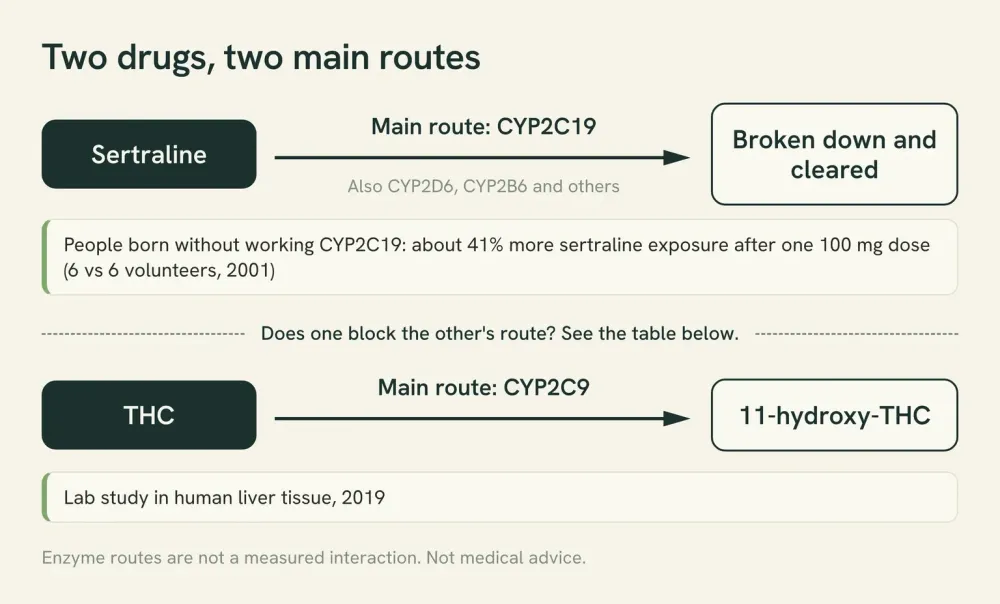 Two drugs, two main routes

Sertraline

Main route: CYP2C19

Also CYP2D6, CYP2B6 and others

Broken down and cleared

People born without working CYP2C19: about 41% more sertraline exposure after one 100 mg dose (6 vs 6 volunteers, 2001)

Does one block the other's route? See the table below.

THC

Main route: CYP2C9

11-hydroxy-THC

Lab study in human liver tissue, 2019

Enzyme routes are not a measured interaction. Not medical advice.